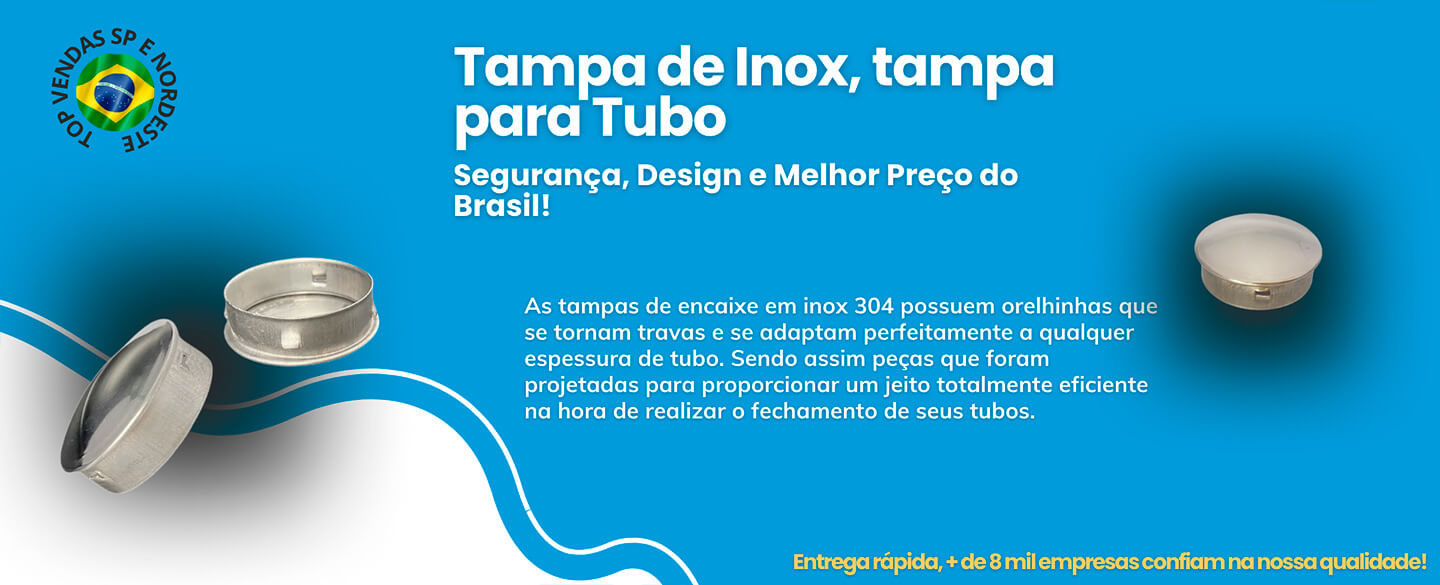 TOP VENDAS SP E NORDESTE

Tampa de Inox, tampa para Tubo

Segurança, Design e Melhor Preço do Brasil!

As tampas de encaixe em inox 304 possuem orelhinhas que se tornam travas e se adaptam perfeitamente a qualquer espessura de tubo. Sendo assim peças que foram projetadas para proporcionar um jeito totalmente eficiente na hora de realizar o fechamento de seus tubos.

Entrega rápida, + de 8 mil empresas confiam na nossa qualidade!